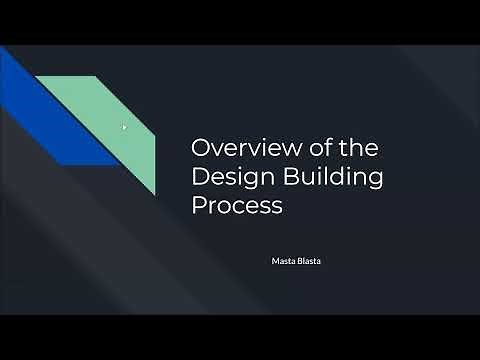 Overview of the Design Building Process

Masta Blasta